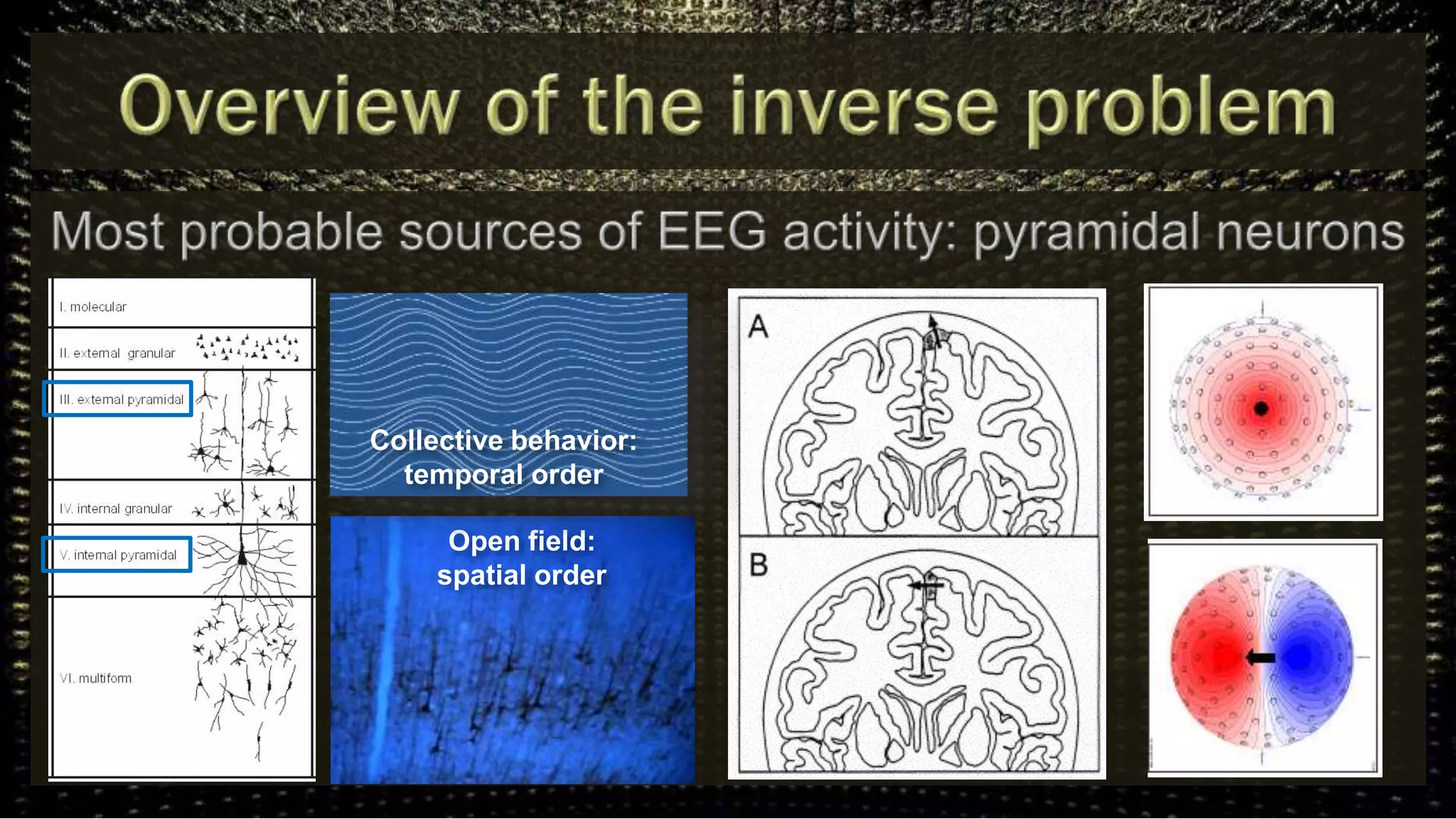 Overview of the inverse problem

Most probable sources of EEG activity: pyramidal neurons

I. molecular

II. external granular

III. external pyramidal

IV. internal granular

V. internal pyramidal

VI. multiform

Collective behavior: temporal order

Open field: spatial order

A

B